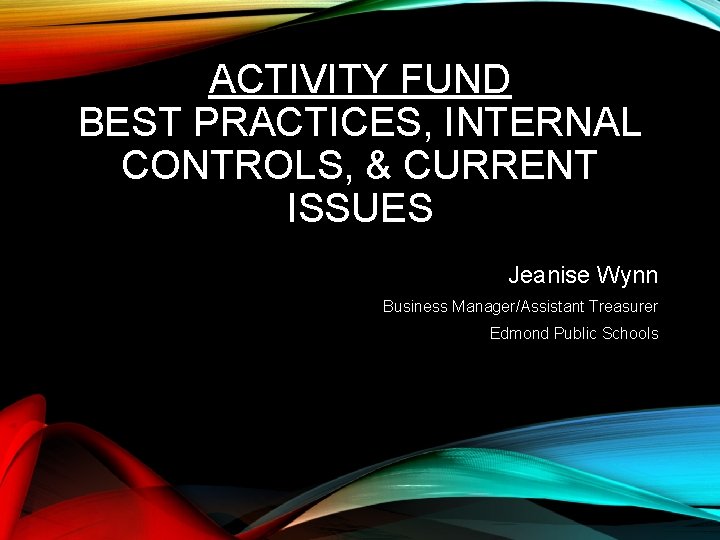 ACTIVITY FUND
BEST PRACTICES, INTERNAL CONTROLS, & CURRENT ISSUES

Jeanise Wynn

Business Manager/Assistant Treasurer

Edmond Public Schools